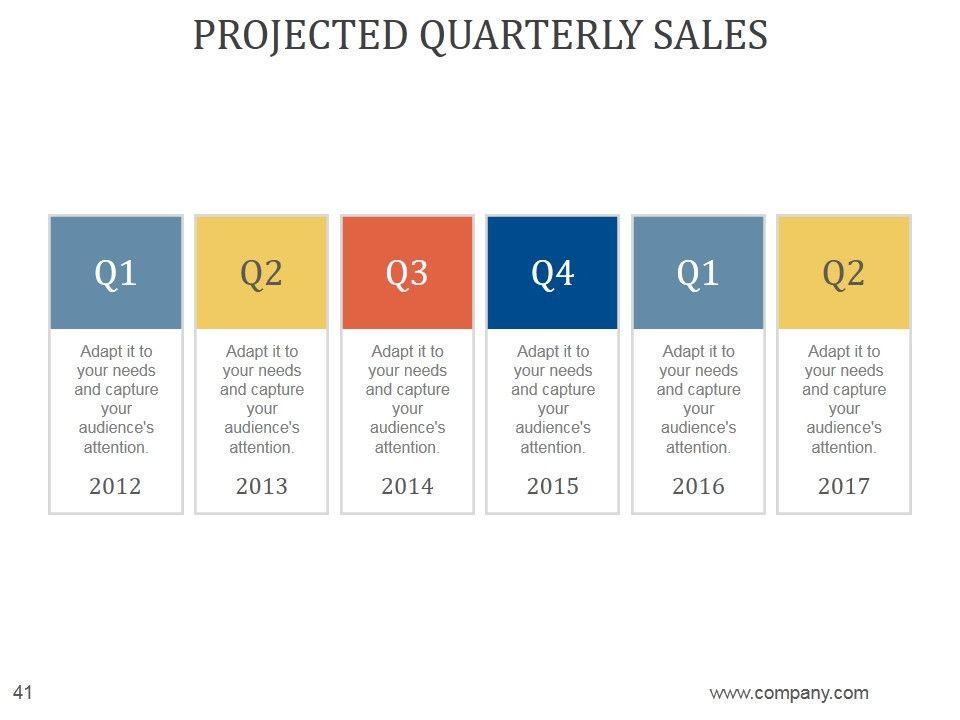 PROJECTED QUARTERLY SALES

Q1

Adapt it to your needs and capture your audience's attention.

2012

Q2

Adapt it to your needs and capture your audience's attention.

2013

Q3

Adapt it to your needs and capture your audience's attention.

2014

Q4

Adapt it to your needs and capture your audience's attention.

2015

Q1

Adapt it to your needs and capture your audience's attention.

2016

Q2

Adapt it to your needs and capture your audience's attention.

2017

41

www.company.com